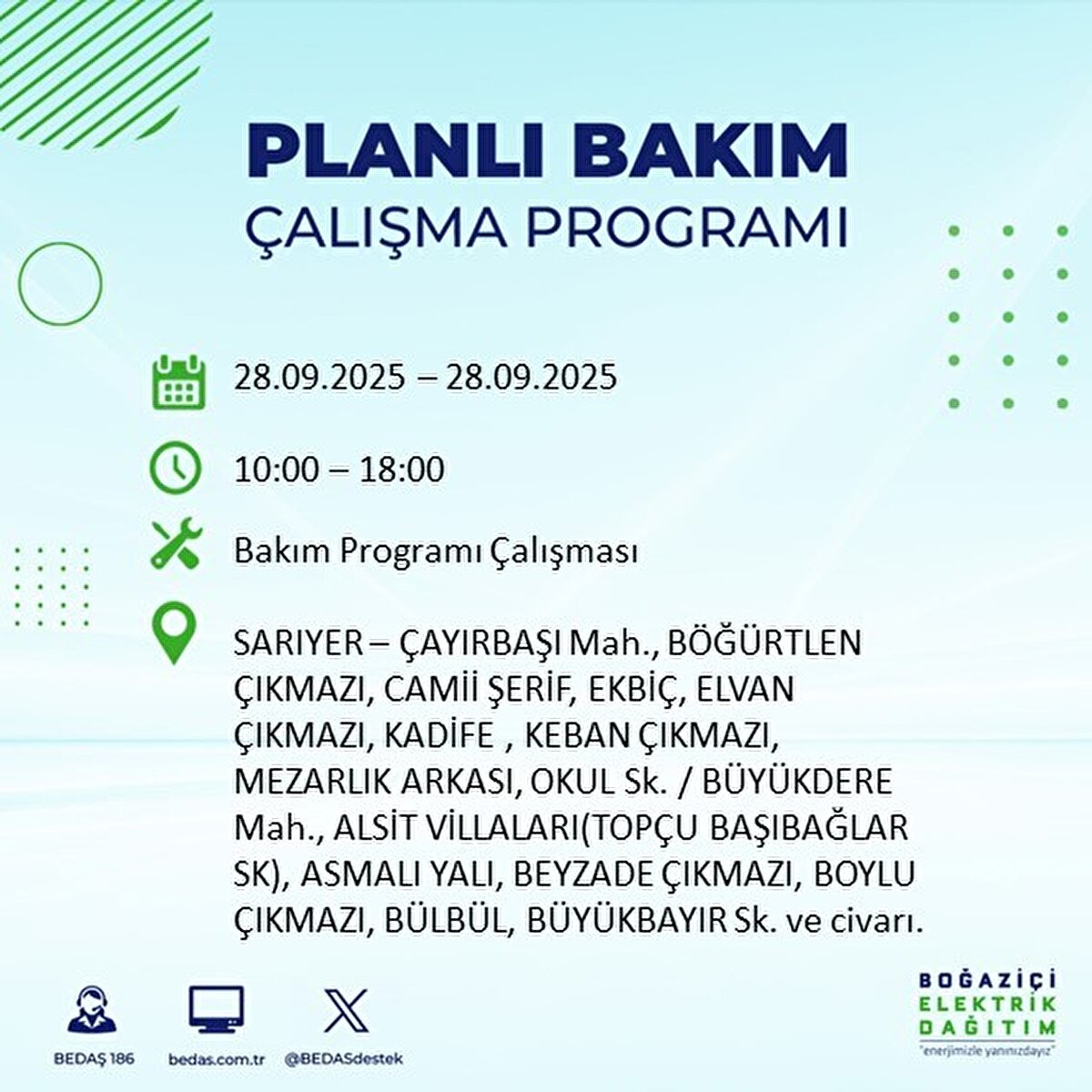 PLANLI BAKIM
ÇALIŞMA PROGRAMI

28.09.2025 – 28.09.2025

10:00 – 18:00

Bakım Programı Çalışması

SARIYER – ÇAYIRBAŞI Mah., BÖĞÜRTLEN ÇIKMAZI, CAMİİ ŞERİF, EKBİÇ, ELVAN ÇIKMAZI, KADİFE , KEBAN ÇIKMAZI, MEZARLIK ARKASI, OKUL Sk. / BÜYÜKDERE Mah., ALSİT VİLLALARI(TOPÇU BAŞIBAĞLAR SK), ASMALI YALI, BEYZADE ÇIKMAZI, BOYLU ÇIKMAZI, BÜLBÜL, BÜYÜKBAYIR Sk. ve civarı.

BEDAŞ 186
bedas.com.tr
@BEDASdestek

BOĞAZİÇİ
ELEKTRİK
DAĞITIM
"enerjimizle yanınızdayız"